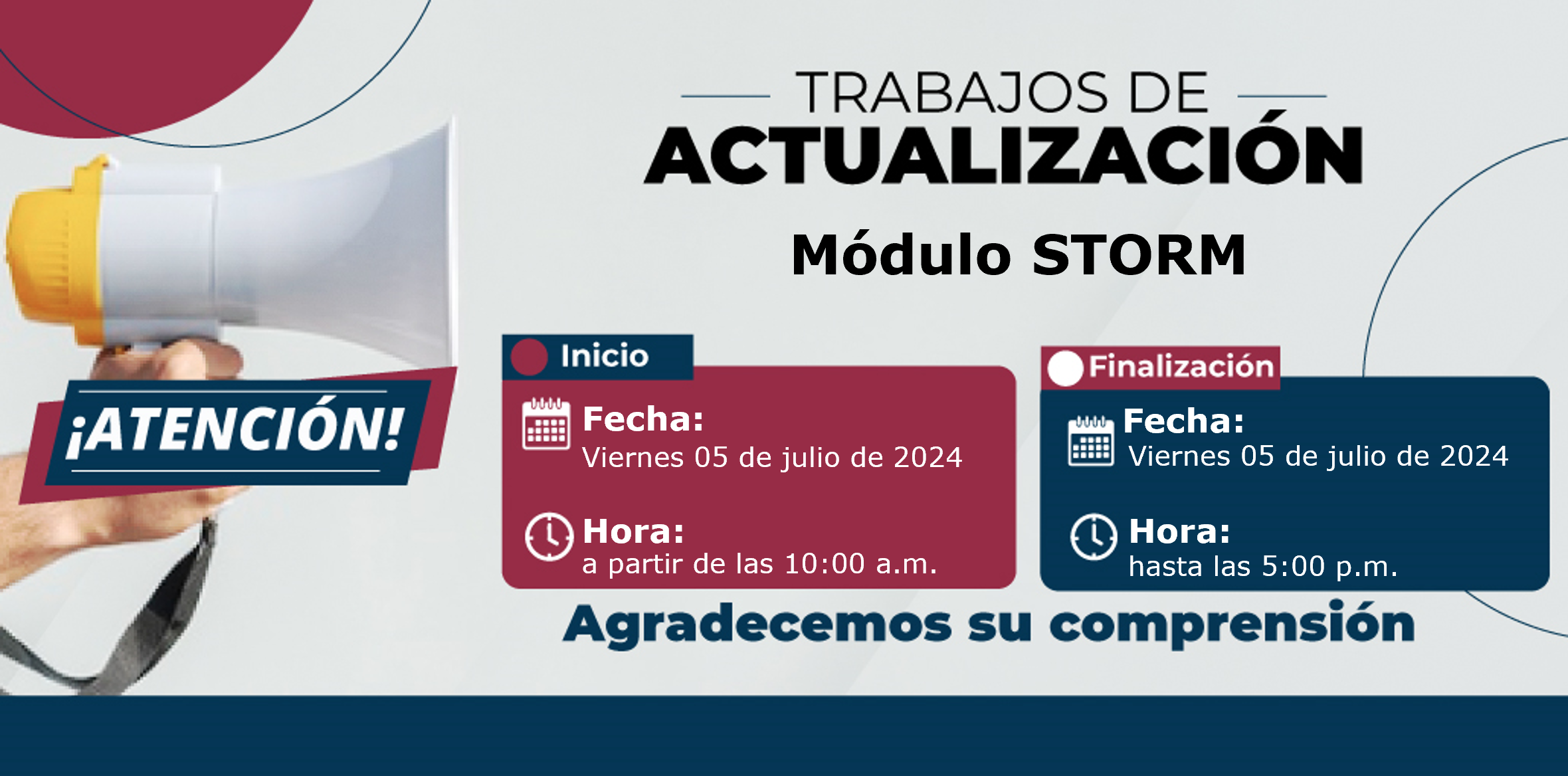 ¡ATENCIÓN!

TRABAJOS DE
ACTUALIZACIÓN

Módulo STORM

Inicio

Fecha:
Viernes 05 de julio de 2024

Hora:
a partir de las 10:00 a.m.

Finalización

Fecha:
Viernes 05 de julio de 2024

Hora:
hasta las 5:00 p.m.

Agradecemos su comprensión